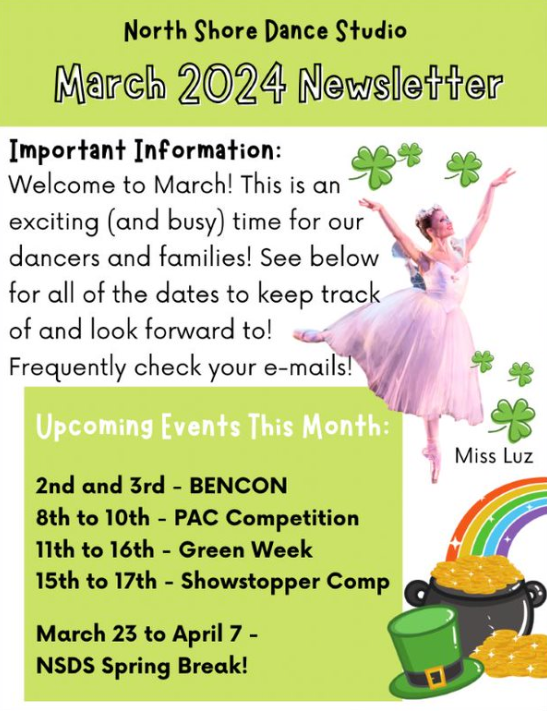 North Shore Dance Studio

March 2024 Newsletter

Important Information:
Welcome to March! This is an exciting (and busy) time for our dancers and families! See below for all of the dates to keep track of and look forward to! Frequently check your e-mails!

Miss Luz

Upcoming Events This Month:

2nd and 3rd - BENCON
8th to 10th - PAC Competition
11th to 16th - Green Week
15th to 17th - Showstopper Comp

March 23 to April 7 -
NSDS Spring Break!